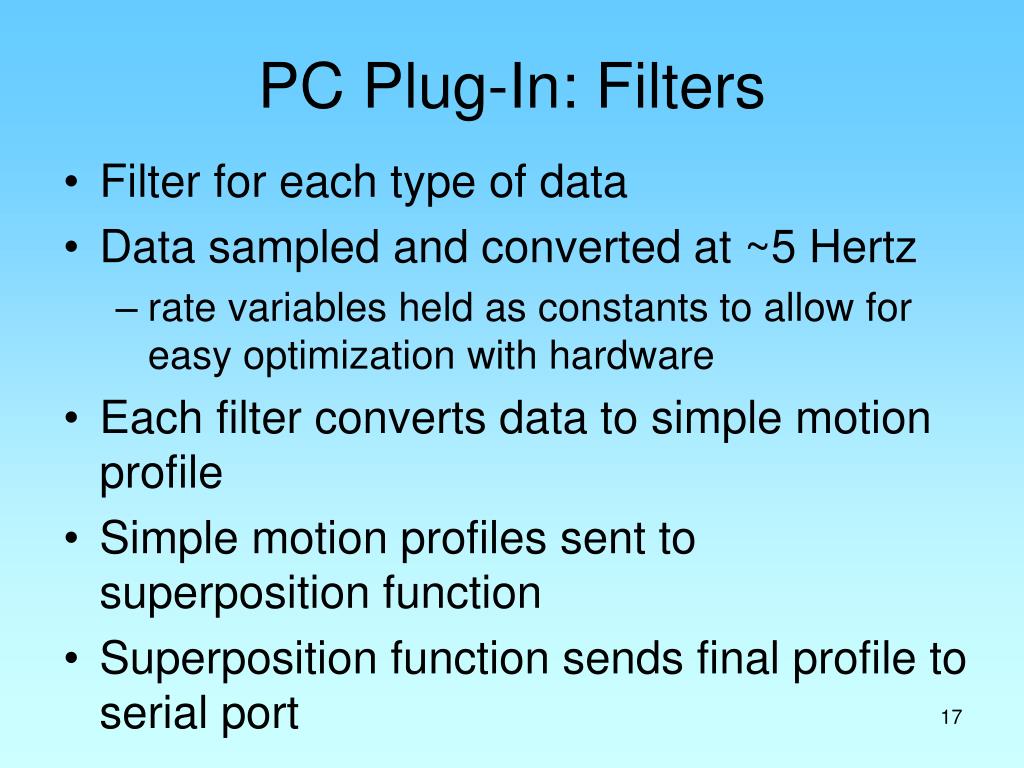 PC Plug-In: Filters

• Filter for each type of data
• Data sampled and converted at ~5 Hertz
– rate variables held as constants to allow for easy optimization with hardware
• Each filter converts data to simple motion profile
• Simple motion profiles sent to superposition function
• Superposition function sends final profile to serial port

17